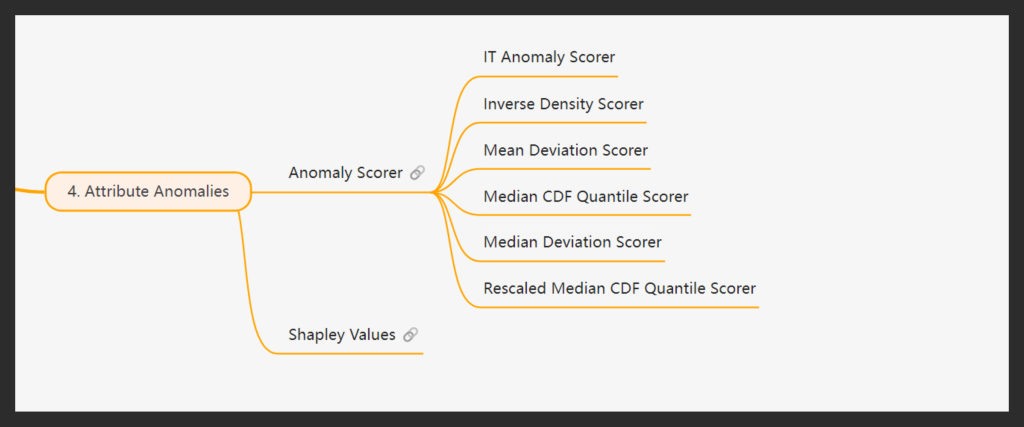 4. Attribute Anomalies

Anomaly Scorer

IT Anomaly Scorer

Inverse Density Scorer

Mean Deviation Scorer

Median CDF Quantile Scorer

Median Deviation Scorer

Rescaled Median CDF Quantile Scorer

Shapley Values